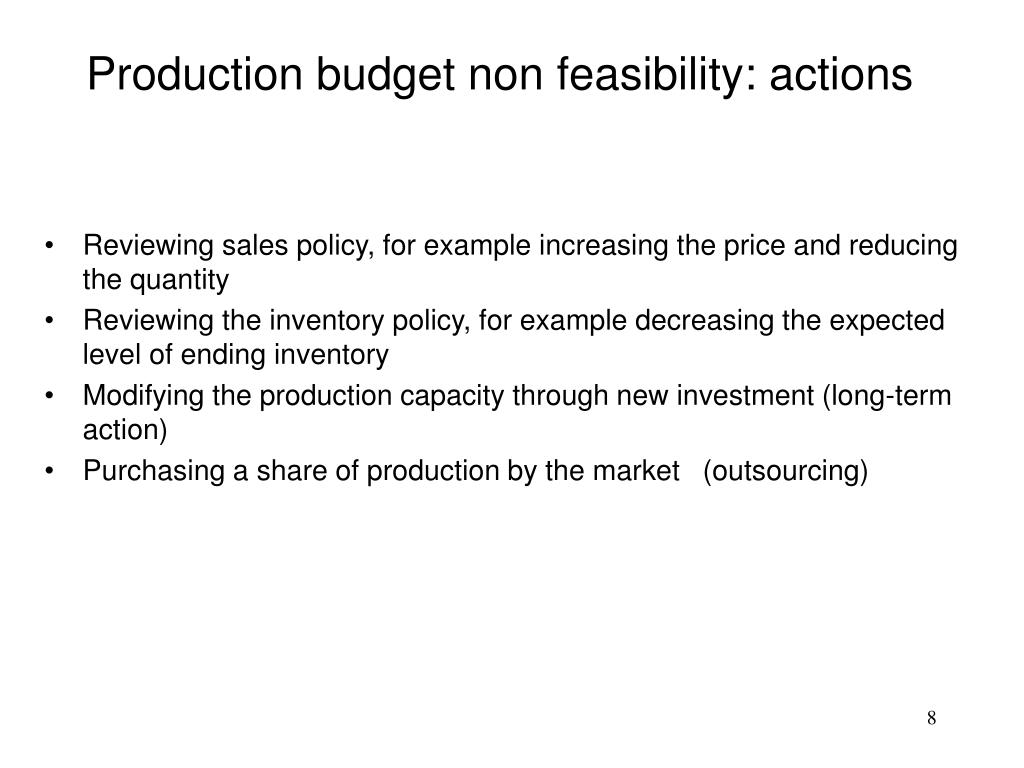 Production budget non feasibility: actions

• Reviewing sales policy, for example increasing the price and reducing the quantity
• Reviewing the inventory policy, for example decreasing the expected level of ending inventory
• Modifying the production capacity through new investment (long-term action)
• Purchasing a share of production by the market (outsourcing)

8